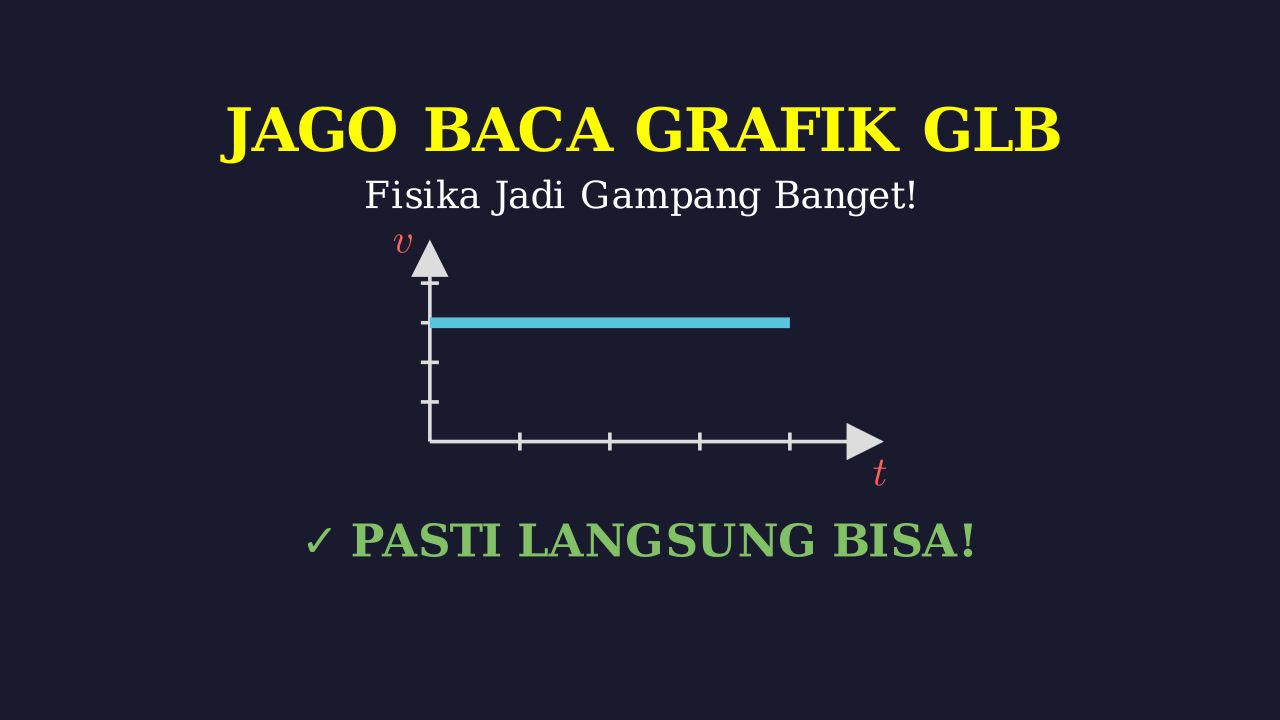 JAGO BACA GRAFIK GLB

Fisika Jadi Gampang Banget!

$v$

$t$

✓ PASTI LANGSUNG BISA!